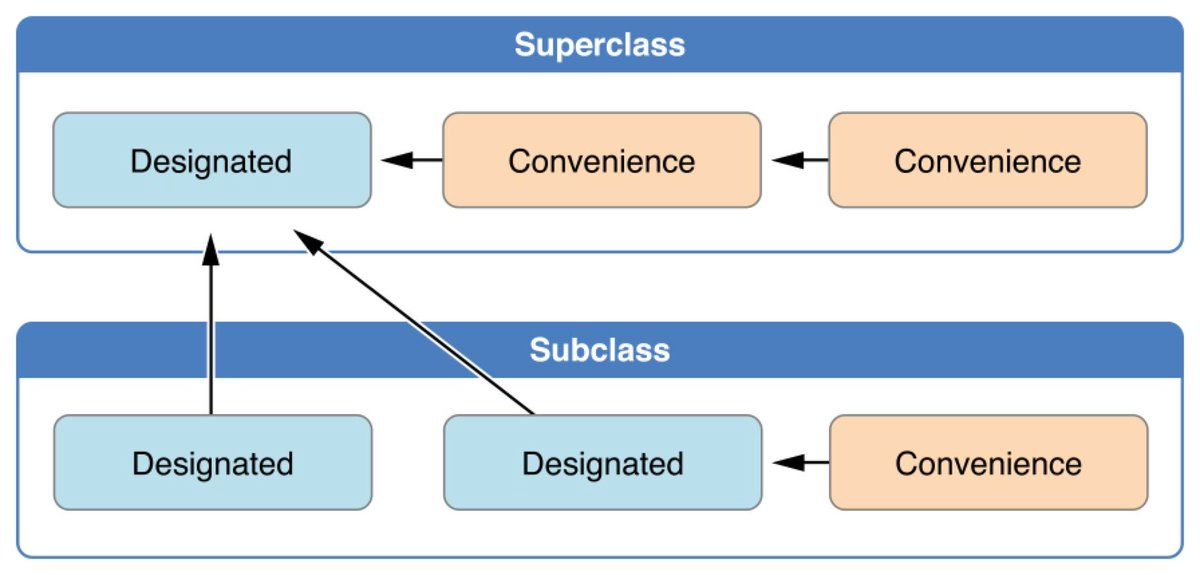 Superclass

Designated

Convenience

Convenience

Subclass

Designated

Designated

Convenience